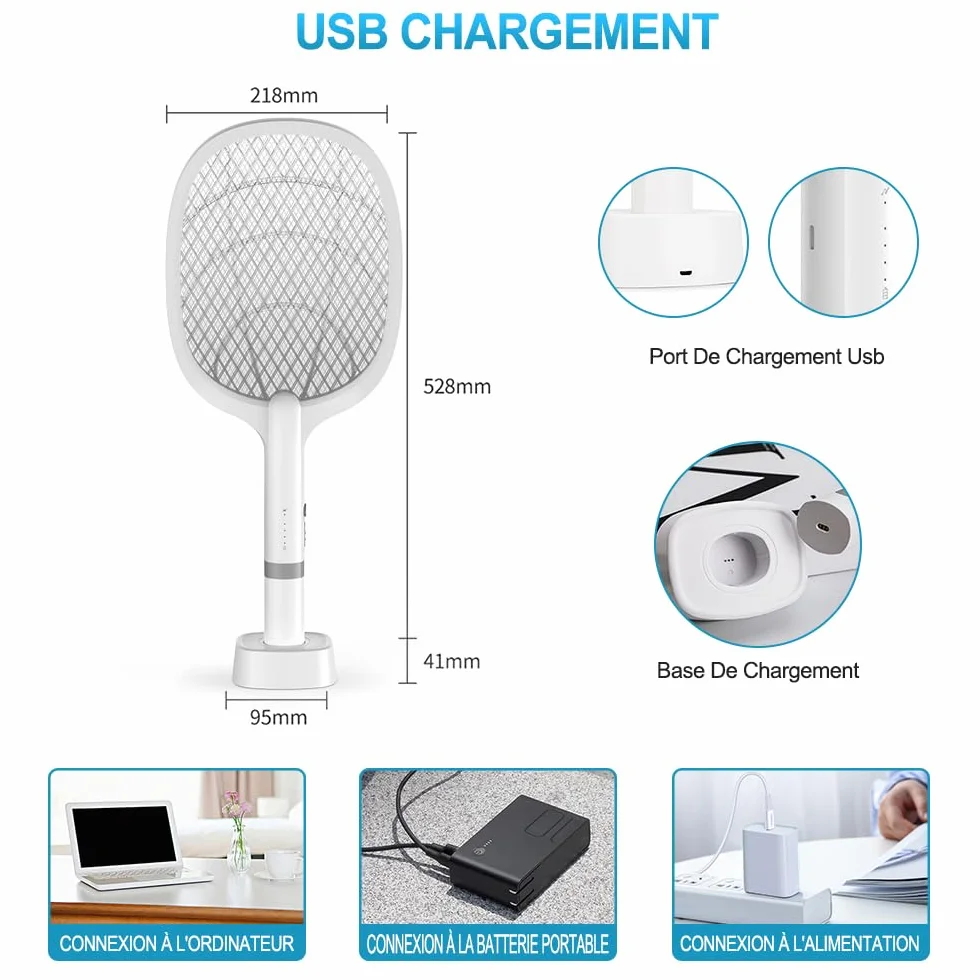 USB CHARGEMENT

218mm

528mm

41mm

95mm

Port De Chargement Usb

Base De Chargement

CONNEXION À L'ORDINATEUR

CONNEXION À LA BATTERIE PORTABLE

CONNEXION À L'ALIMENTATION